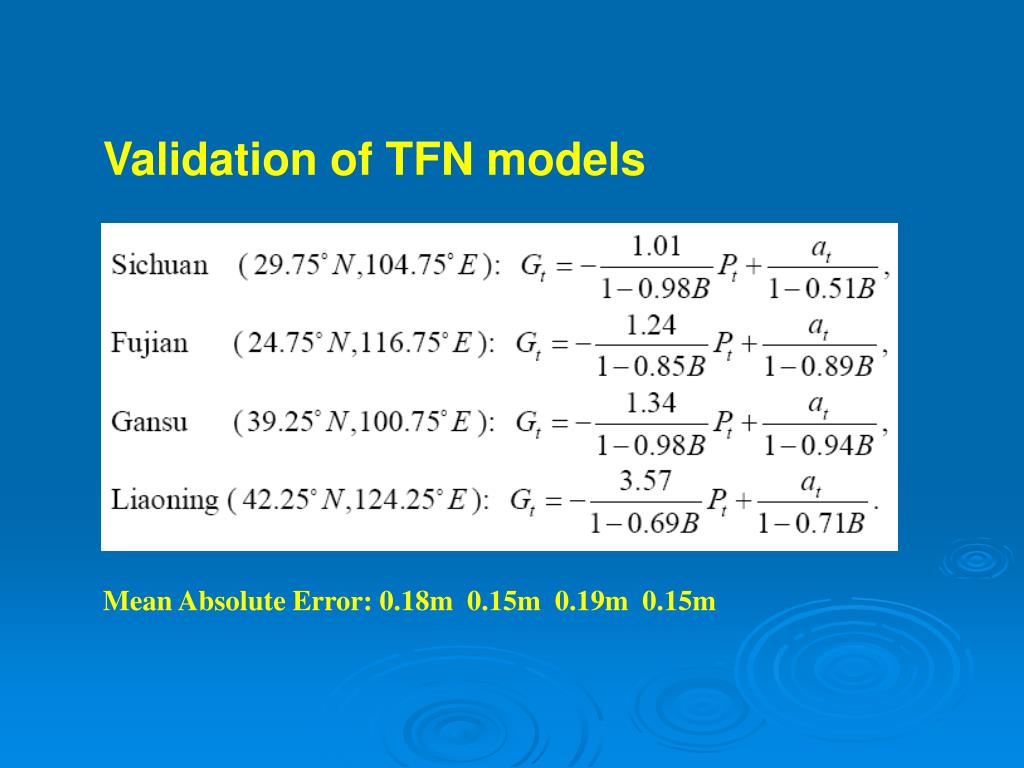 Validation of TFN models

Sichuan $(29.75^\circ N, 104.75^\circ E)$: $G_t = -\frac{1.01}{1-0.98B}P_t + \frac{a_t}{1-0.51B}$,

Fujian $(24.75^\circ N, 116.75^\circ E)$: $G_t = -\frac{1.24}{1-0.85B}P_t + \frac{a_t}{1-0.89B}$,

Gansu $(39.25^\circ N, 100.75^\circ E)$: $G_t = -\frac{1.34}{1-0.98B}P_t + \frac{a_t}{1-0.94B}$,

Liaoning $(42.25^\circ N, 124.25^\circ E)$: $G_t = -\frac{3.57}{1-0.69B}P_t + \frac{a_t}{1-0.71B}$.

Mean Absolute Error: 0.18m 0.15m 0.19m 0.15m